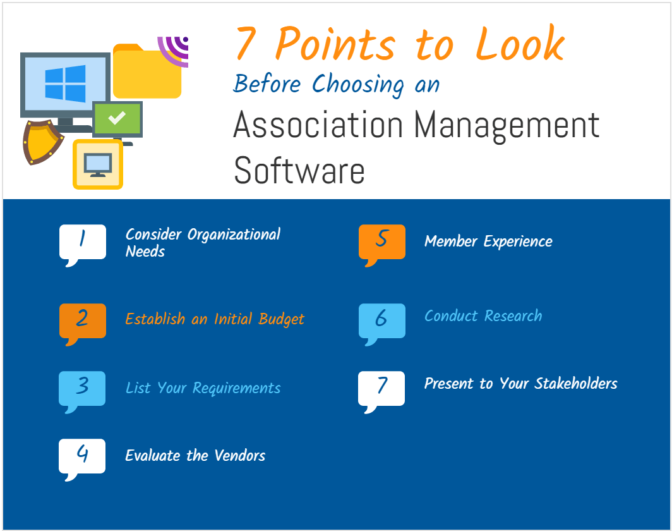 7 Points to Look
Before Choosing an
Association Management Software

1 Consider Organizational Needs

2 Establish an Initial Budget

3 List Your Requirements

4 Evaluate the Vendors

5 Member Experience

6 Conduct Research

7 Present to Your Stakeholders